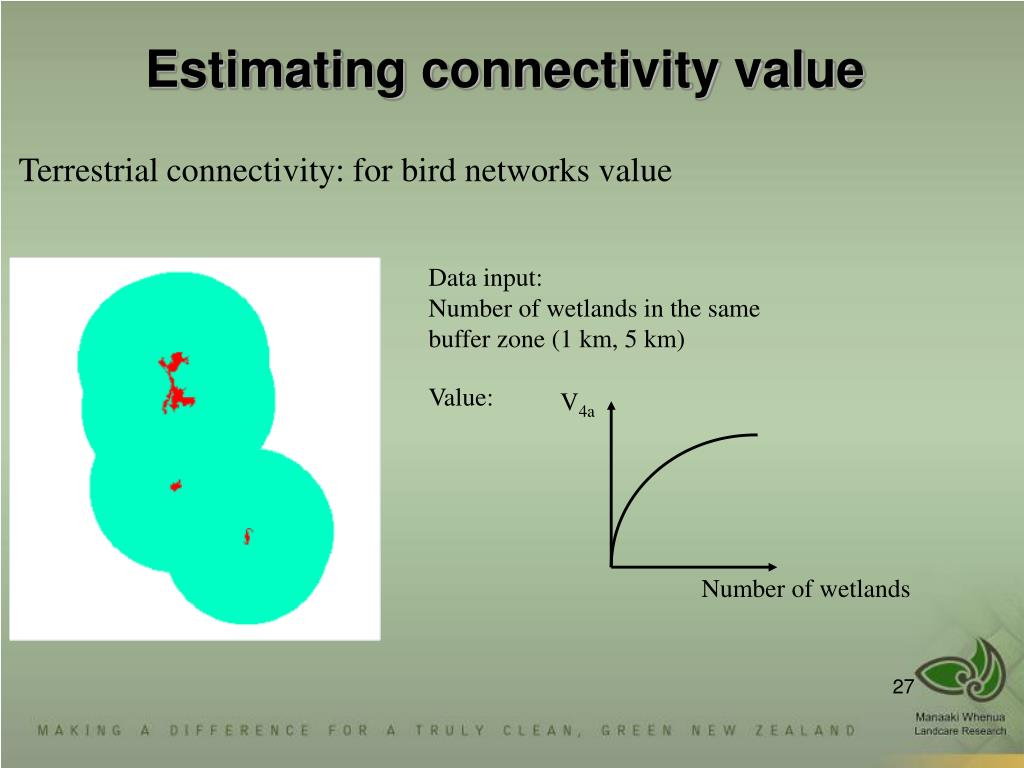 Estimating connectivity value

Terrestrial connectivity: for bird networks value

Data input:
Number of wetlands in the same buffer zone (1 km, 5 km)

Value:

$V_{4a}$

Number of wetlands

27

MAKING A DIFFERENCE FOR A TRULY CLEAN, GREEN NEW ZEALAND

Manaaki Whenua
Landcare Research